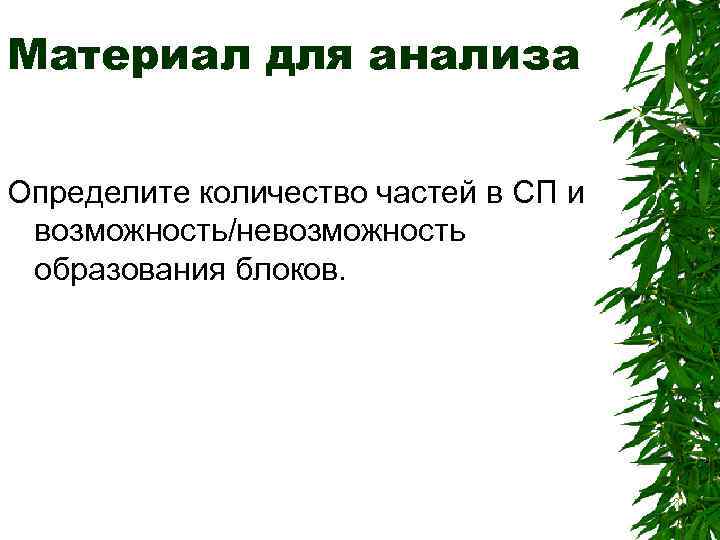 Материал для анализа

Определите количество частей в СП и возможность/невозможность образования блоков.